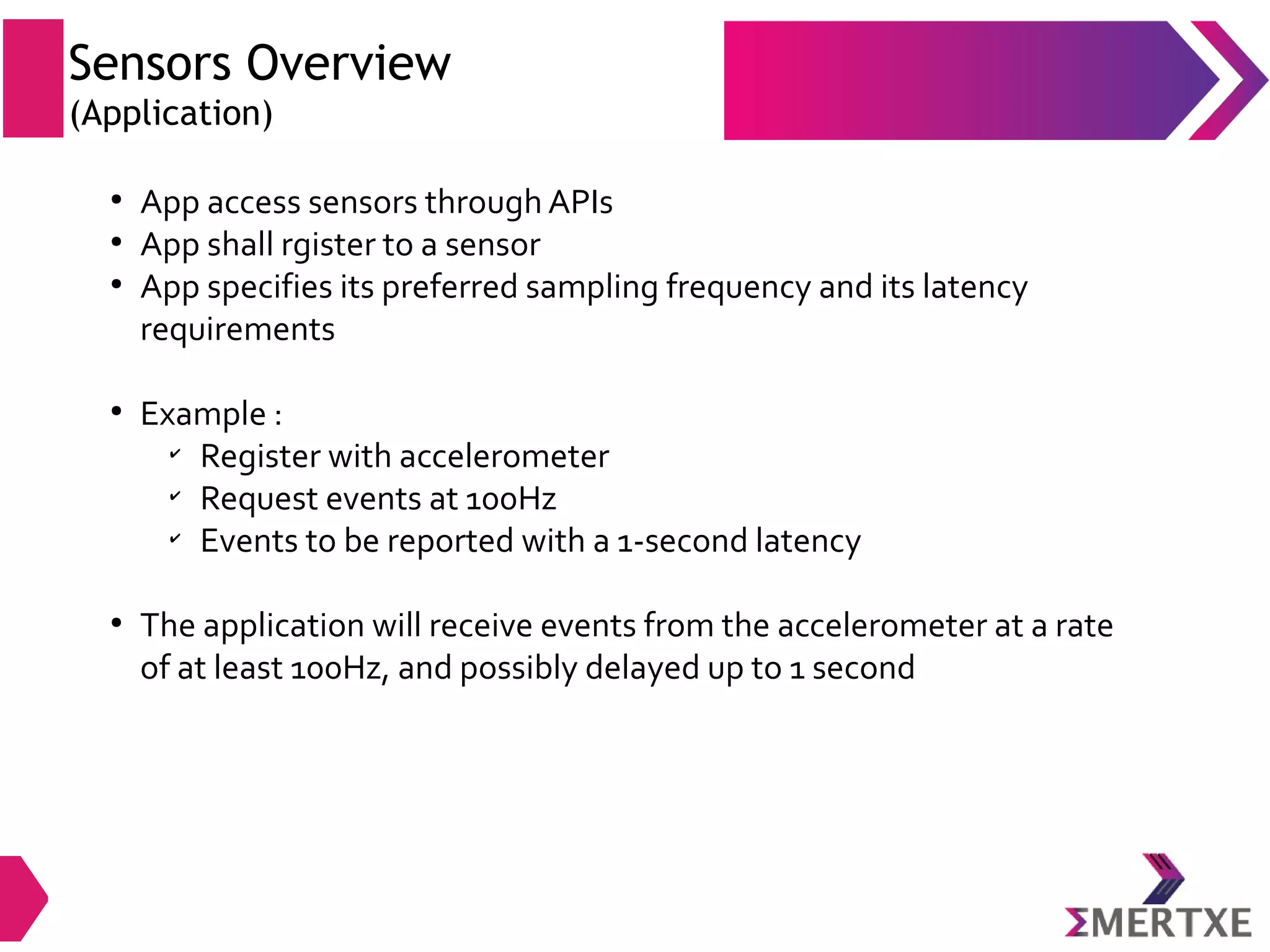 Sensors Overview
(Application)

• App access sensors through APIs
• App shall rgister to a sensor
• App specifies its preferred sampling frequency and its latency requirements

• Example :
  ✓ Register with accelerometer
  ✓ Request events at 100Hz
  ✓ Events to be reported with a 1-second latency

• The application will receive events from the accelerometer at a rate of at least 100Hz, and possibly delayed up to 1 second

ΣMERTXE